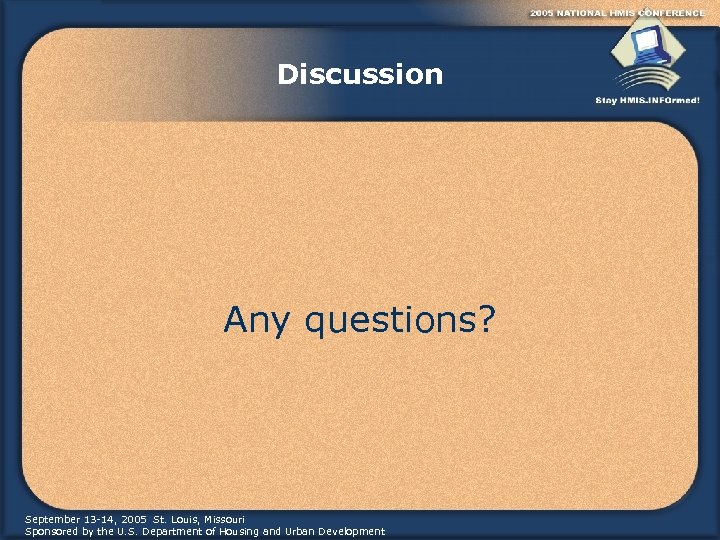 2005 NATIONAL HMIS CONFERENCE

Stay HMIS.INFOrmed!

Discussion

Any questions?

September 13-14, 2005 St. Louis, Missouri
Sponsored by the U.S. Department of Housing and Urban Development